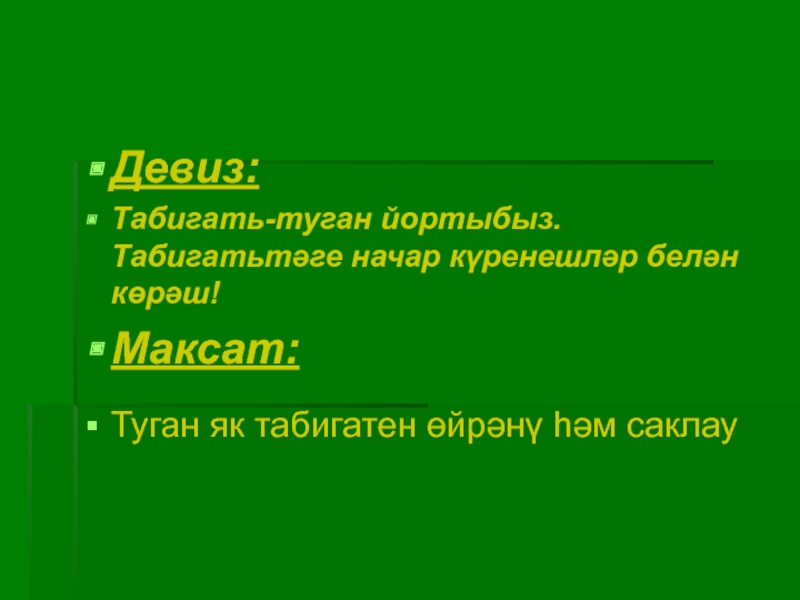 Девиз:

Табигать-туган йортыбыз. Табигатьтәге начар күренешләр белән көрәш!

Максат:

Туган як табигатен өйрәнү һәм саклау